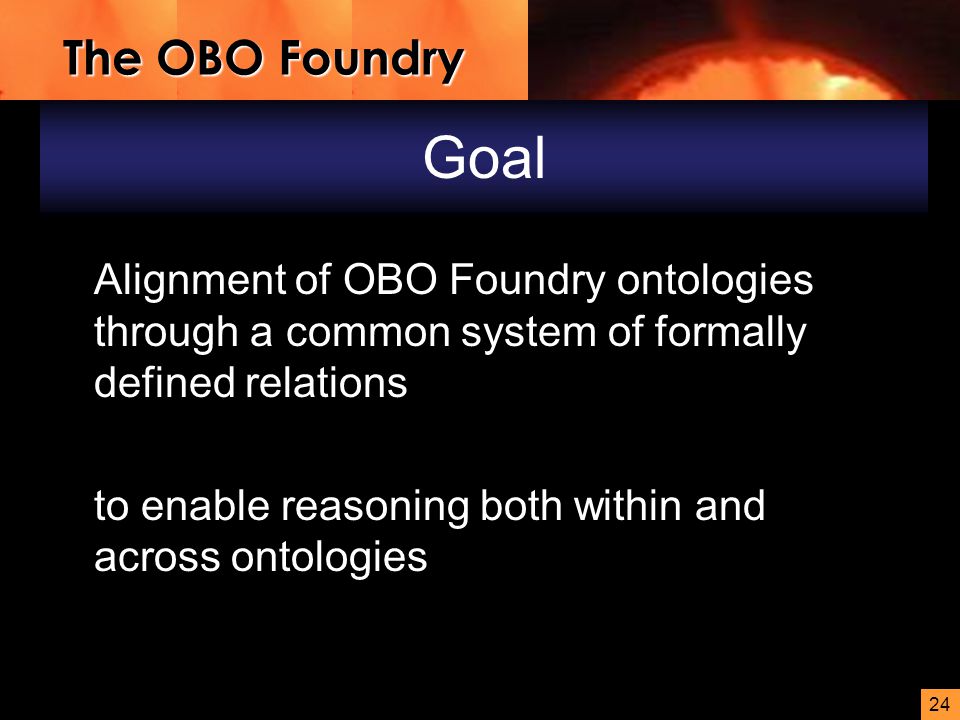 The OBO Foundry

Goal

Alignment of OBO Foundry ontologies through a common system of formally defined relations

to enable reasoning both within and across ontologies

24